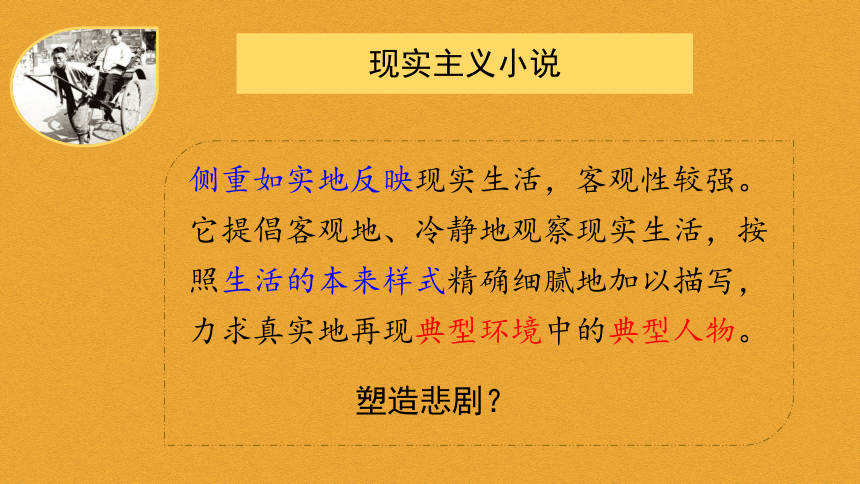 现实主义小说

侧重如实地反映现实生活，客观性较强。它提倡客观地、冷静地观察现实生活，按照生活的本来样式精确细腻地加以描写，力求真实地再现典型环境中的典型人物。

塑造悲剧？